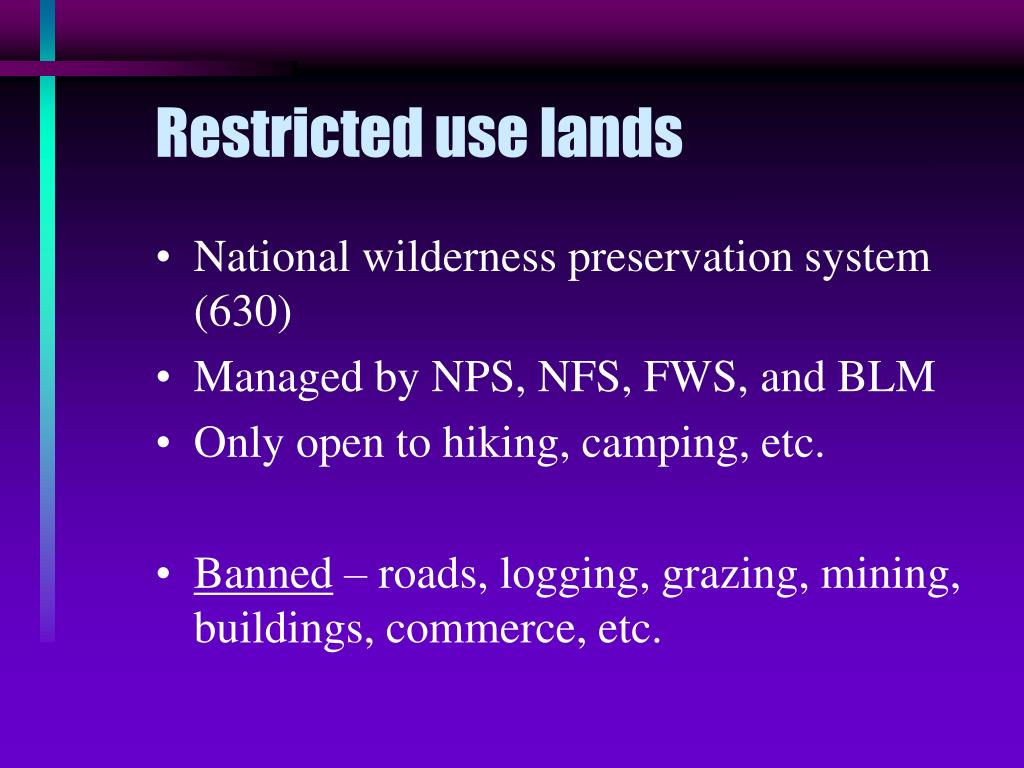 Restricted use lands

• National wilderness preservation system (630)
• Managed by NPS, NFS, FWS, and BLM
• Only open to hiking, camping, etc.

• Banned – roads, logging, grazing, mining, buildings, commerce, etc.